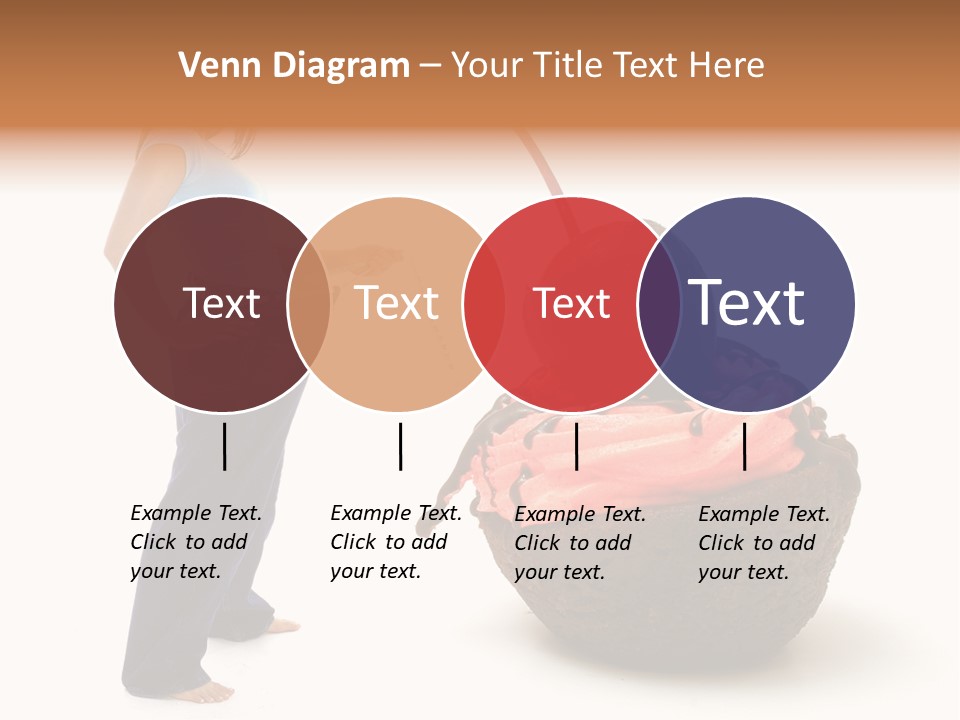 Venn Diagram – Your Title Text Here

Text

Text

Text

Text

Example Text. Click to add your text.

Example Text. Click to add your text.

Example Text. Click to add your text.

Example Text. Click to add your text.